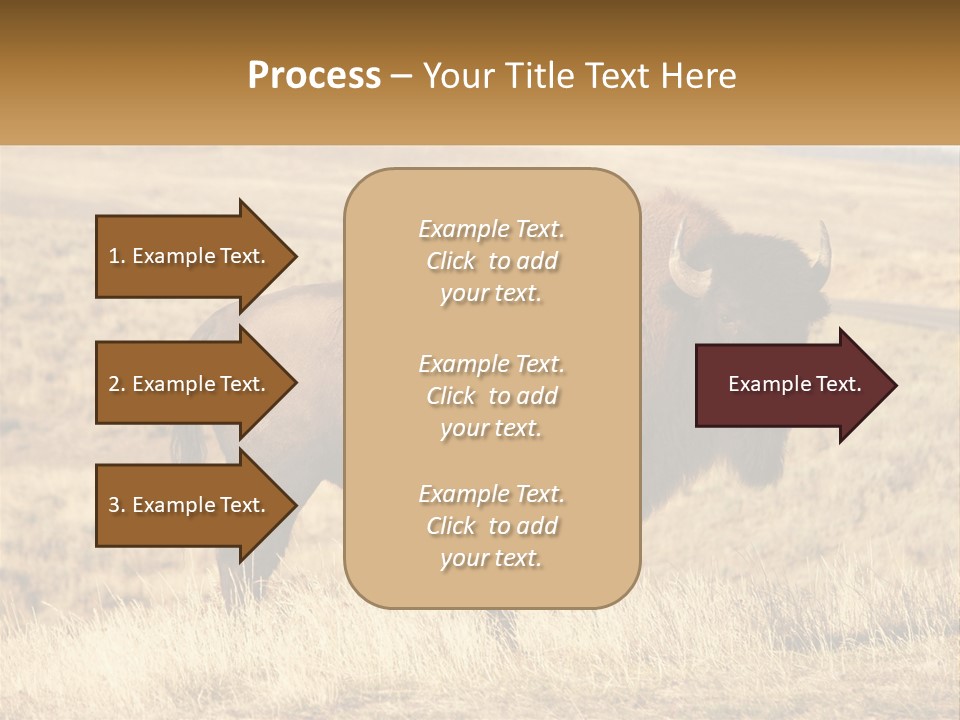 Process – Your Title Text Here

1. Example Text.

2. Example Text.

3. Example Text.

Example Text. Click to add your text.

Example Text. Click to add your text.

Example Text. Click to add your text.

Example Text.